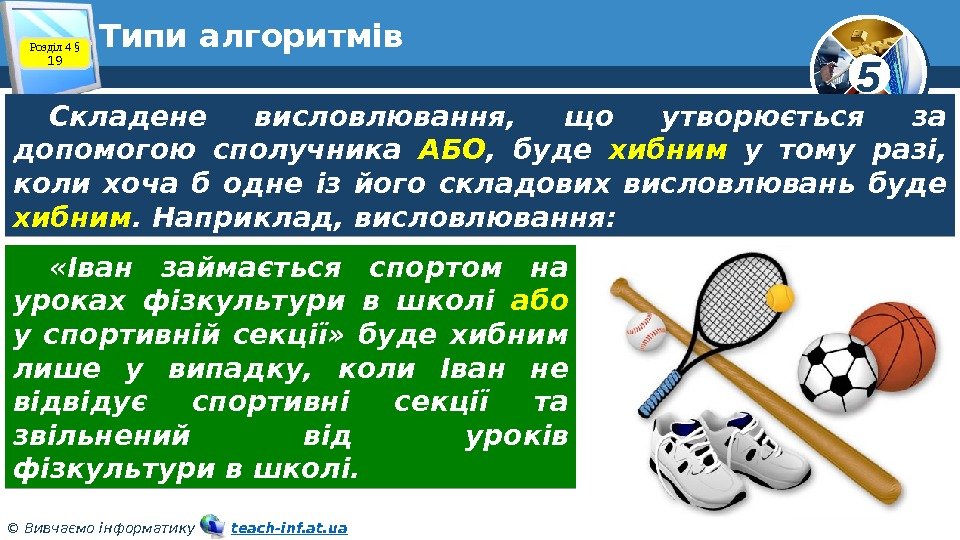 Розділ 4 § 19

Типи алгоритмів

5

Складене висловлювання, що утворюється за допомогою сполучника АБО, буде хибним у тому разі, коли хоча б одне із його складових висловлювань буде хибним. Наприклад, висловлювання:

«Іван займається спортом на уроках фізкультури в школі або у спортивній секції» буде хибним лише у випадку, коли Іван не відвідує спортивні секції та звільнений від уроків фізкультури в школі.

© Вивчаємо інформатику teach-inf.at.ua